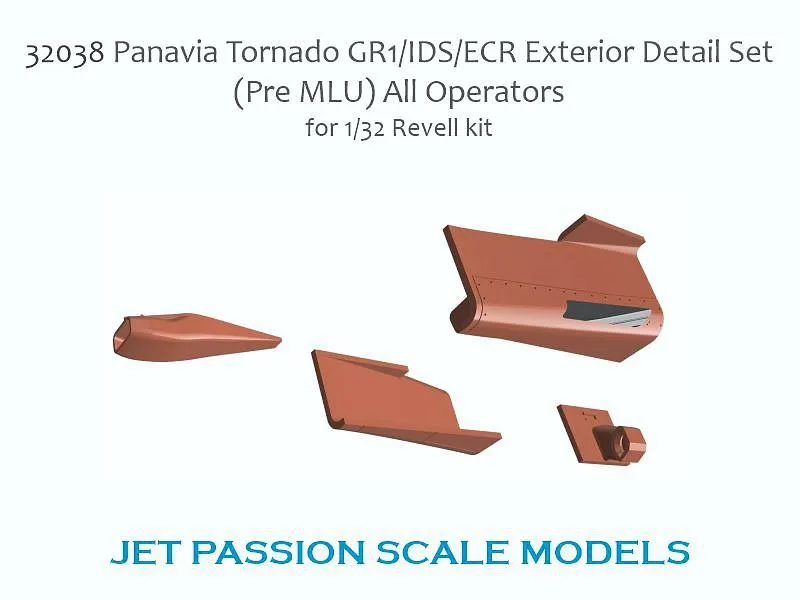 32038 Panavia Tornado GR1/IDS/ECR Exterior Detail Set (Pre MLU) All Operators
for 1/32 Revell kit

JET PASSION SCALE MODELS